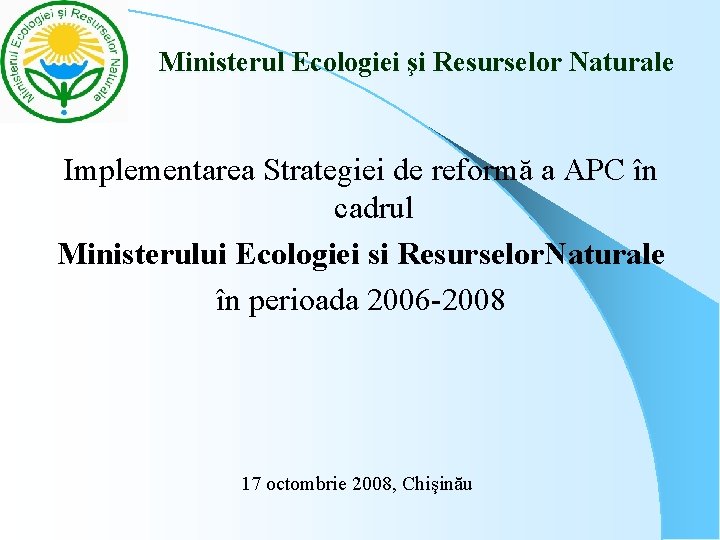 Ministerul Ecologiei şi Resurselor Naturale

Ministerul Ecologiei şi Resurselor Naturale

Implementarea Strategiei de reformă a APC în cadrul

Ministerului Ecologiei si ResurselorNaturale

în perioada 2006-2008

17 octombrie 2008, Chişinău